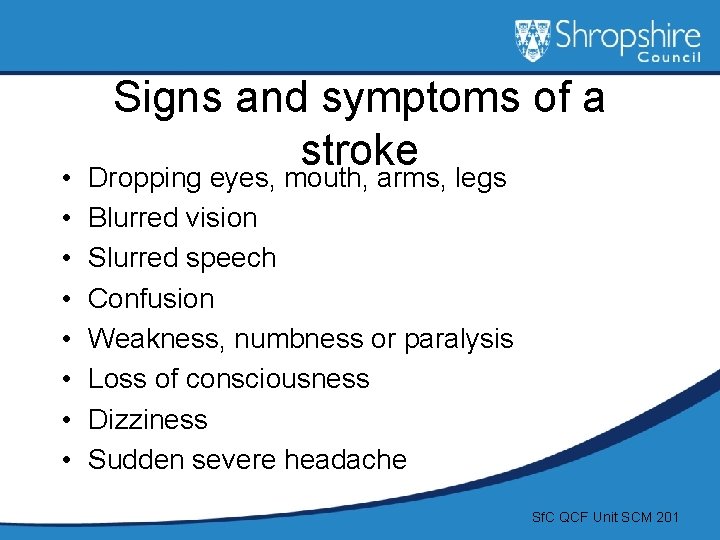 Shropshire Council

Signs and symptoms of a stroke

• Dropping eyes, mouth, arms, legs
• Blurred vision
• Slurred speech
• Confusion
• Weakness, numbness or paralysis
• Loss of consciousness
• Dizziness
• Sudden severe headache

SfC QCF Unit SCM 201